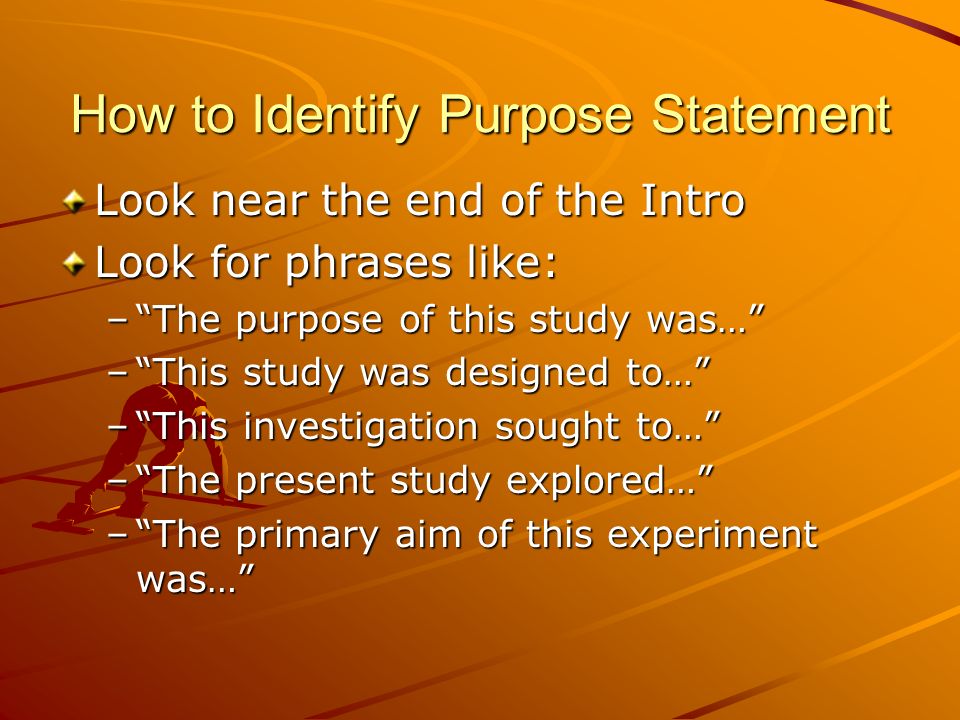 How to Identify Purpose Statement

Look near the end of the Intro

Look for phrases like:

– “The purpose of this study was…”

– “This study was designed to…”

– “This investigation sought to…”

– “The present study explored…”

– “The primary aim of this experiment was…”